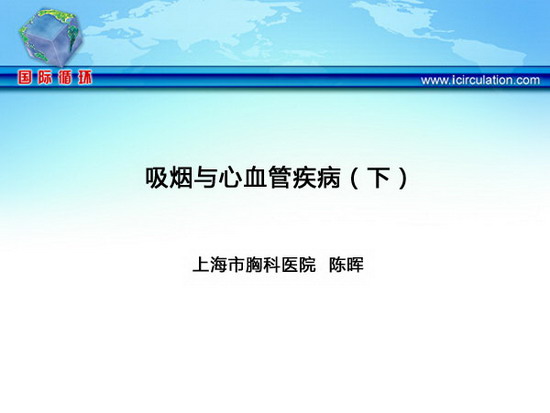 国际循环

www.icirculation.com

吸烟与心血管疾病（下）

上海市胸科医院 陈晖